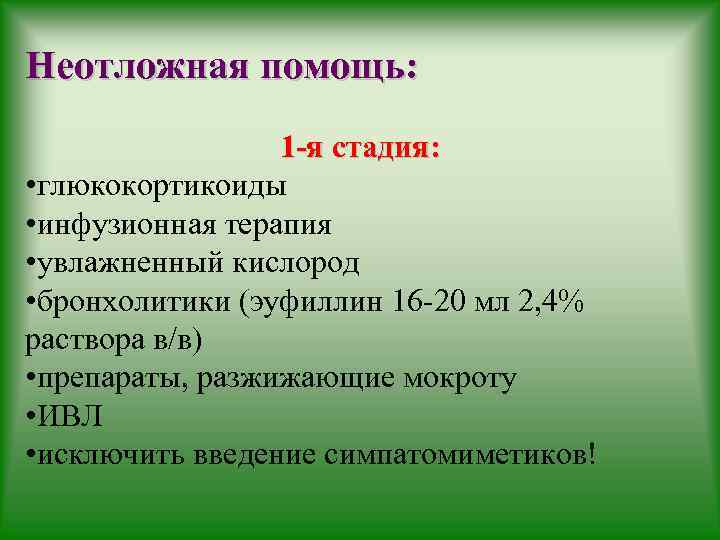 Неотложная помощь:

1-я стадия:

•глюкокортикоиды
•инфузионная терапия
•увлажненный кислород
•бронхолитики (эуфиллин 16-20 мл 2,4% раствора в/в)
•препараты, разжижающие мокроту
•ИВЛ
•исключить введение симпатомиметиков!